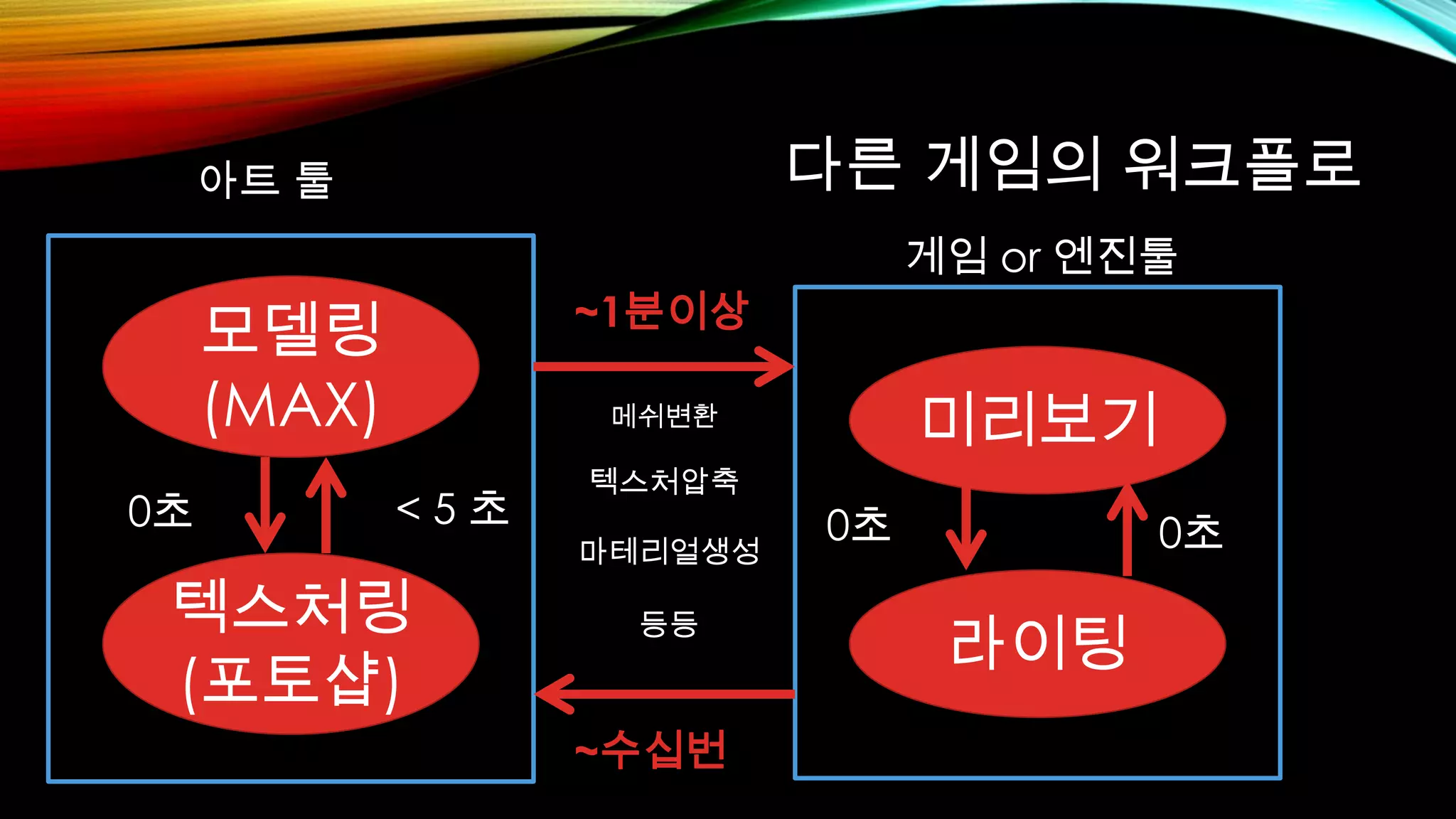 다른 게임의 워크플로

아트 툴

모델링
(MAX)

0초

< 5 초

텍스처링
(포토샵)

~1분이상

메쉬변환

텍스처압축

마테리얼생성

등등

~수십번

게임 or 엔진툴

미리보기

0초

0초

라이팅